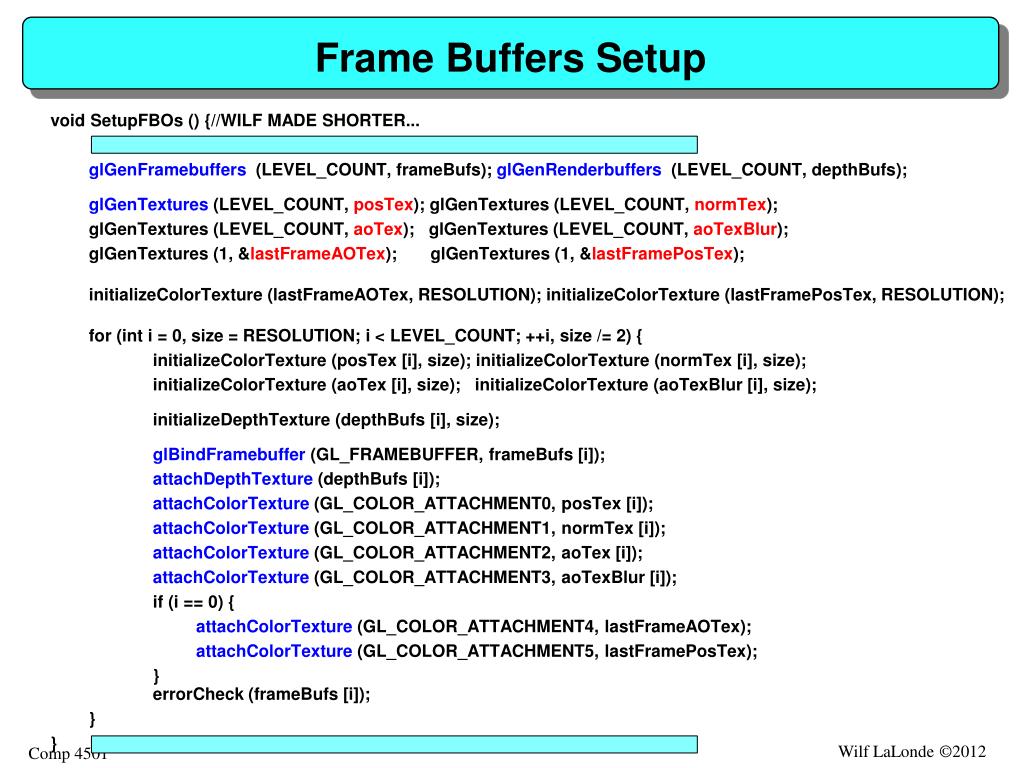 Frame Buffers Setup

void SetupFBOs () {//WILF MADE SHORTER...

glGenFramebuffers (LEVEL_COUNT, frameBufs); glGenRenderbuffers (LEVEL_COUNT, depthBufs);

glGenTextures (LEVEL_COUNT, posTex); glGenTextures (LEVEL_COUNT, normTex);
glGenTextures (LEVEL_COUNT, aoTex); glGenTextures (LEVEL_COUNT, aoTexBlur);
glGenTextures (1, &lastFrameAOTex); glGenTextures (1, &lastFramePosTex);

initializeColorTexture (lastFrameAOTex, RESOLUTION); initializeColorTexture (lastFramePosTex, RESOLUTION);

for (int i = 0, size = RESOLUTION; i < LEVEL_COUNT; ++i, size /= 2) {
initializeColorTexture (posTex [i], size); initializeColorTexture (normTex [i], size);
initializeColorTexture (aoTex [i], size); initializeColorTexture (aoTexBlur [i], size);

initializeDepthTexture (depthBufs [i], size);

glBindFramebuffer (GL_FRAMEBUFFER, frameBufs [i]);
attachDepthTexture (depthBufs [i]);
attachColorTexture (GL_COLOR_ATTACHMENT0, posTex [i]);
attachColorTexture (GL_COLOR_ATTACHMENT1, normTex [i]);
attachColorTexture (GL_COLOR_ATTACHMENT2, aoTex [i]);
attachColorTexture (GL_COLOR_ATTACHMENT3, aoTexBlur [i]);
if (i == 0) {
attachColorTexture (GL_COLOR_ATTACHMENT4, lastFrameAOTex);
attachColorTexture (GL_COLOR_ATTACHMENT5, lastFramePosTex);
}
errorCheck (frameBufs [i]);
}
}

Comp 4501

Wilf LaLonde ©2012